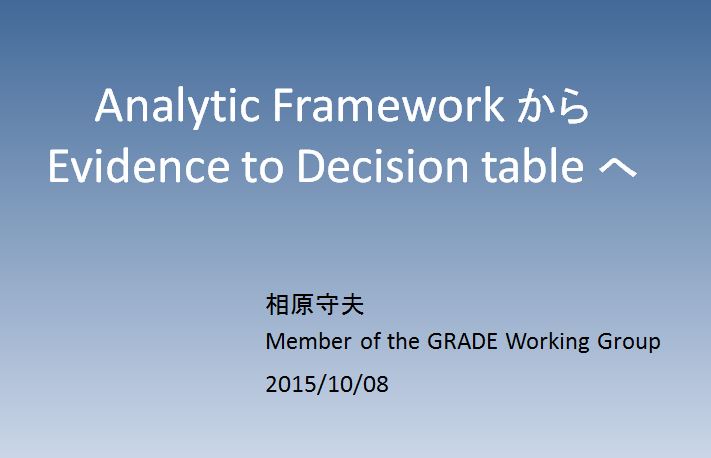 Analytic Framework から
Evidence to Decision table へ

相原守夫
Member of the GRADE Working Group
2015/10/08